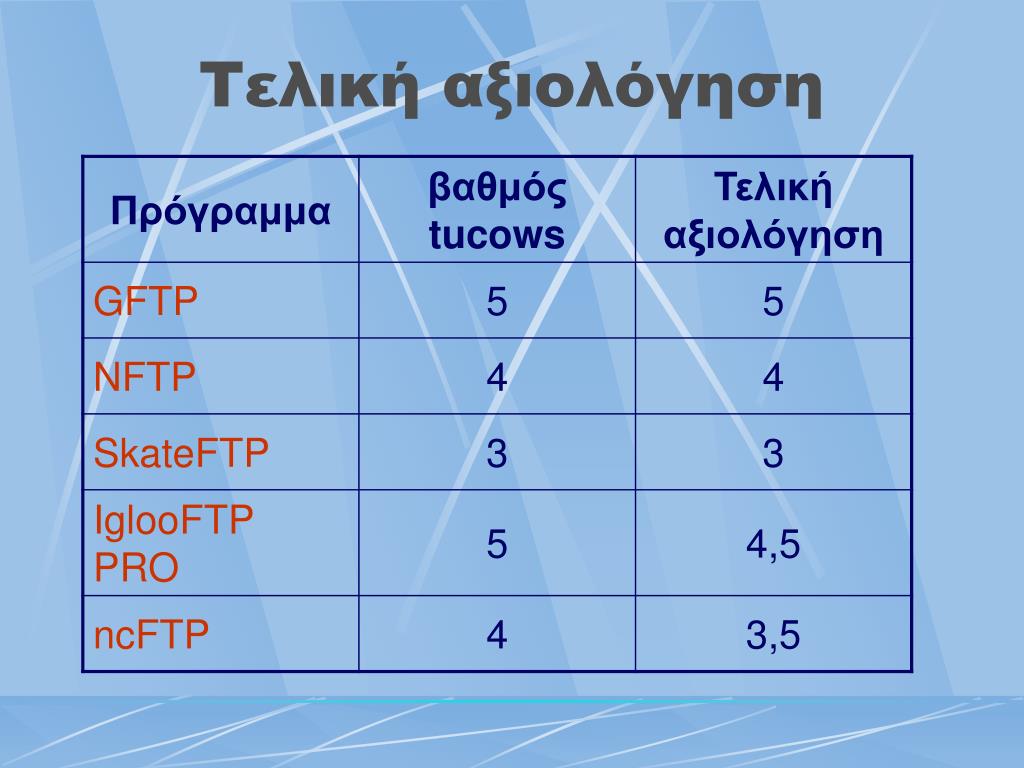 Τελική αξιολόγηση

| Πρόγραμμα | βαθμός tucows | Τελική αξιολόγηση |
|---|---|---|
| GFTP | 5 | 5 |
| NFTP | 4 | 4 |
| SkateFTP | 3 | 3 |
| IglooFTP PRO | 5 | 4,5 |
| ncFTP | 4 | 3,5 |